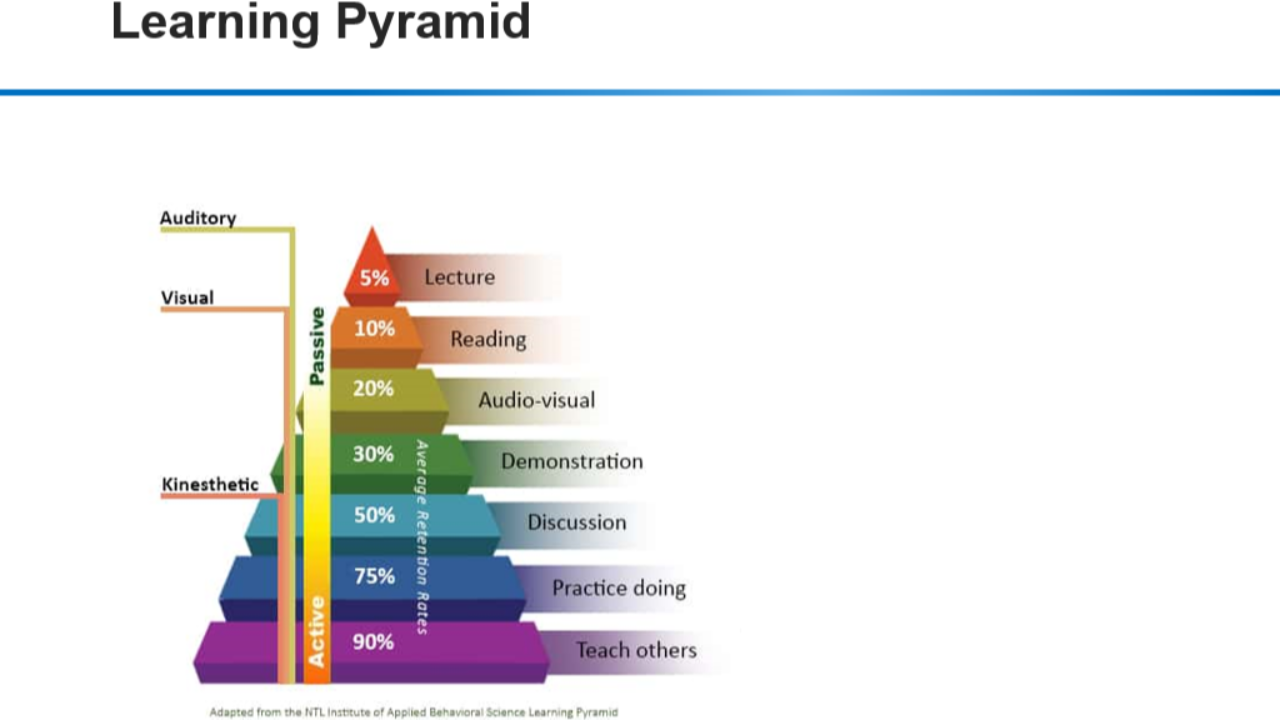 Learning Pyramid

Auditory

Visual

Kinesthetic

Passive

Active

Average Retention Rates

5% Lecture

10% Reading

20% Audio-visual

30% Demonstration

50% Discussion

75% Practice doing

90% Teach others

Adapted from the NTL Institute of Applied Behavioral Science Learning Pyramid